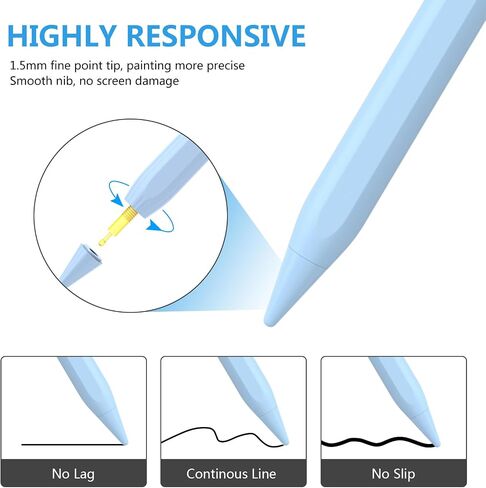 HIGHLY RESPONSIVE

1.5mm fine point tip, painting more precise
Smooth nib, no screen damage

No Lag

Continous Line

No Slip